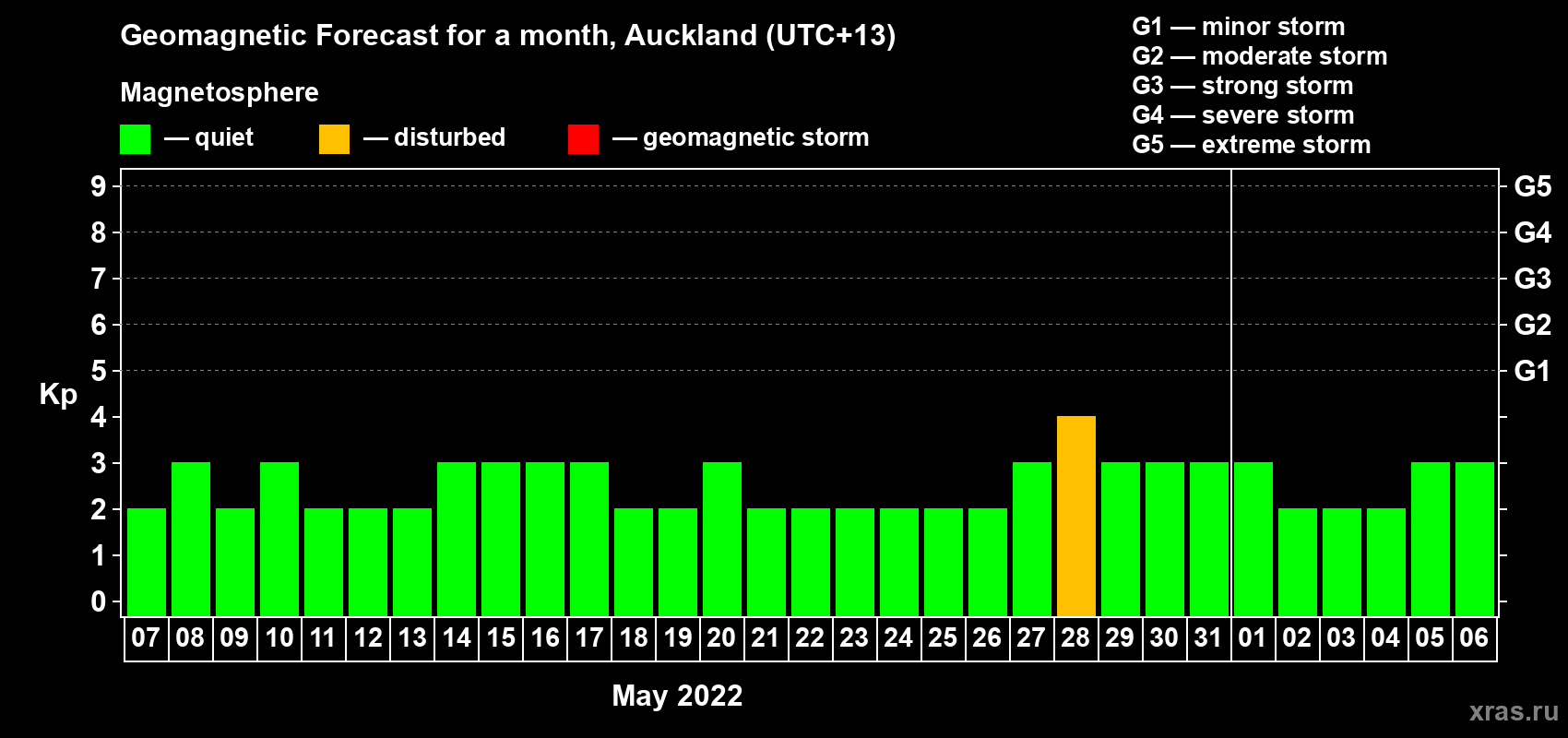 Geomagnetic Forecast for a month, Auckland (UTC+13)

Magnetosphere

— quiet — disturbed — geomagnetic storm

G1 — minor storm
G2 — moderate storm
G3 — strong storm
G4 — severe storm
G5 — extreme storm

Kp

9 8 7 6 5 4 3 2 1 0

G5 G4 G3 G2 G1

07 08 09 10 11 12 13 14 15 16 17 18 19 20 21 22 23 24 25 26 27 28 29 30 31 01 02 03 04 05 06

May 2022

xras.ru